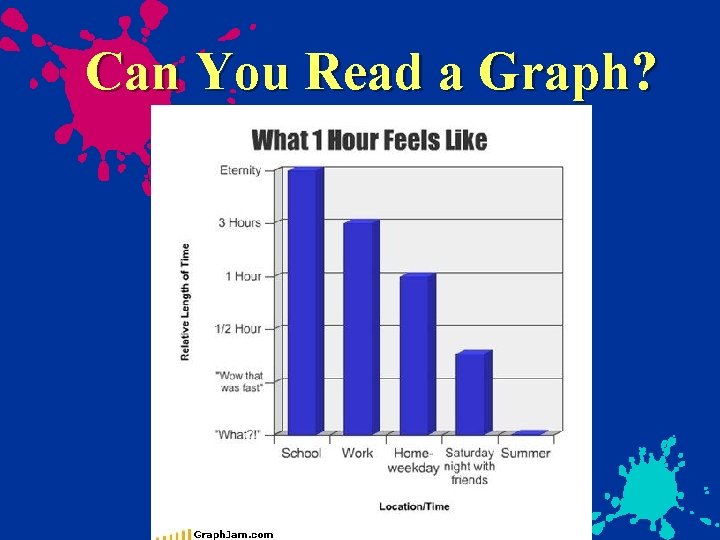 Can You Read a Graph?

What 1 Hour Feels Like

Relative Length of Time

Eternity
3 Hours
1 Hour
1/2 Hour
"Wow that was fast"
"What?!"

School
Work
Home-weekday
Saturday night with friends
Summer

Location/Time

GraphJam.com